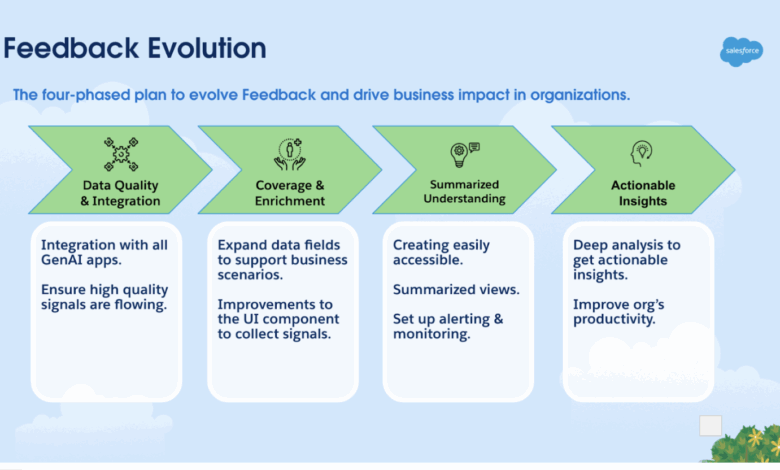 Feedback Evolution

salesforce

The four-phased plan to evolve Feedback and drive business impact in organizations.

Data Quality & Integration

Coverage & Enrichment

Summarized Understanding

Actionable Insights

Integration with all GenAI apps.

Ensure high quality signals are flowing.

Expand data fields to support business scenarios.

Improvements to the UI component to collect signals.

Creating easily accessible.

Summarized views.

Set up alerting & monitoring.

Deep analysis to get actionable insights.

Improve org's productivity.